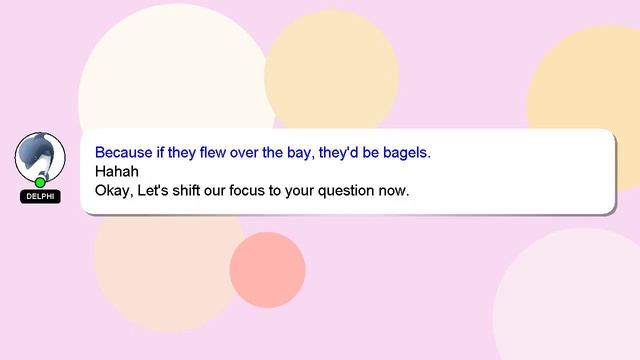 DELPHI

Because if they flew over the bay, they'd be bagels.
Hahah
Okay, Let's shift our focus to your question now.